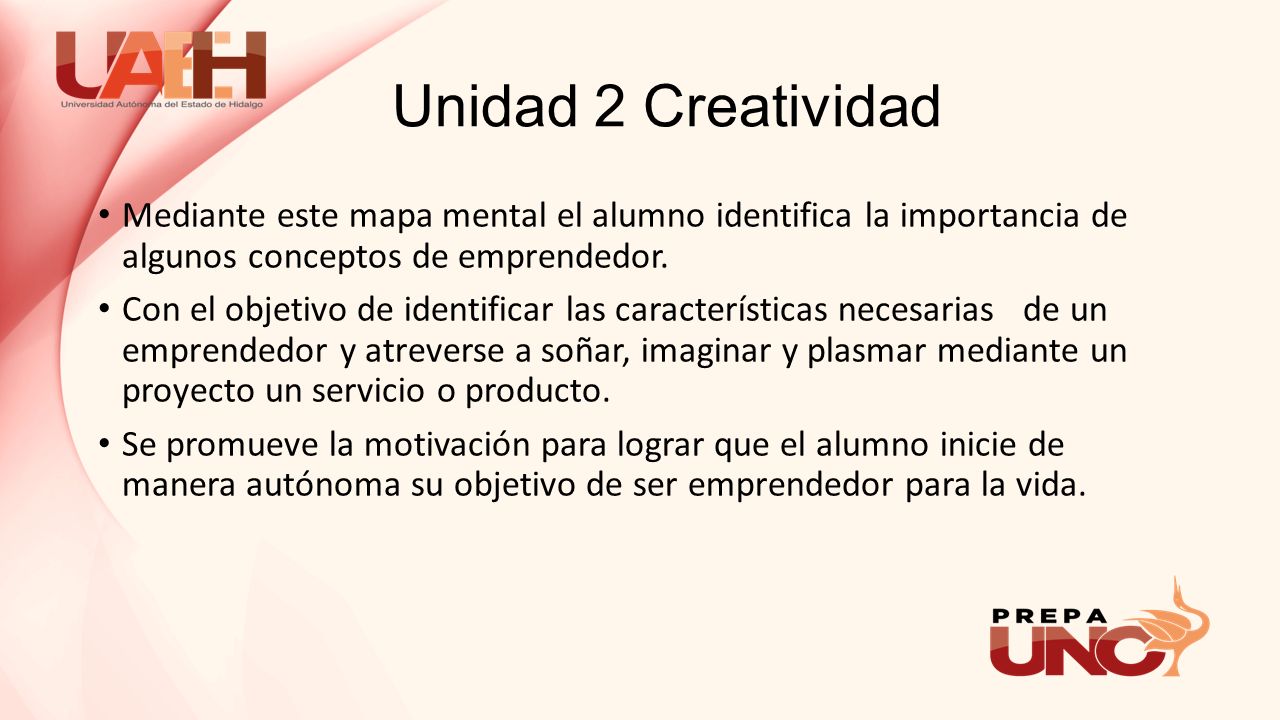 UAEH
Universidad Autónoma del Estado de Hidalgo

Unidad 2 Creatividad

• Mediante este mapa mental el alumno identifica la importancia de algunos conceptos de emprendedor.

• Con el objetivo de identificar las características necesarias de un emprendedor y atreverse a soñar, imaginar y plasmar mediante un proyecto un servicio o producto.

• Se promueve la motivación para lograr que el alumno inicie de manera autónoma su objetivo de ser emprendedor para la vida.

PREPA
UNO